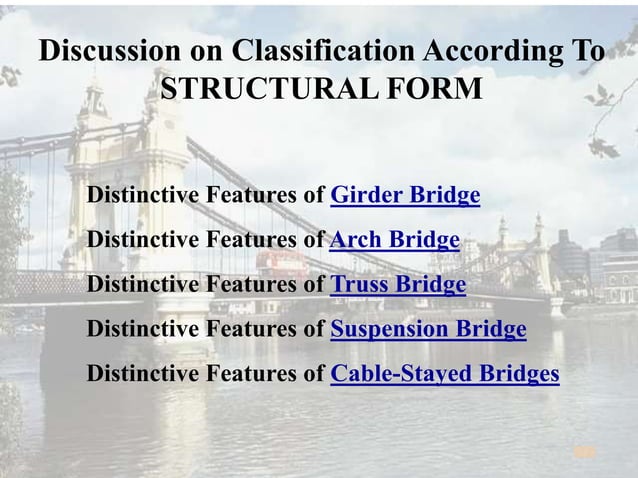 Discussion on Classification According To STRUCTURAL FORM

Distinctive Features of Girder Bridge

Distinctive Features of Arch Bridge

Distinctive Features of Truss Bridge

Distinctive Features of Suspension Bridge

Distinctive Features of Cable-Stayed Bridges